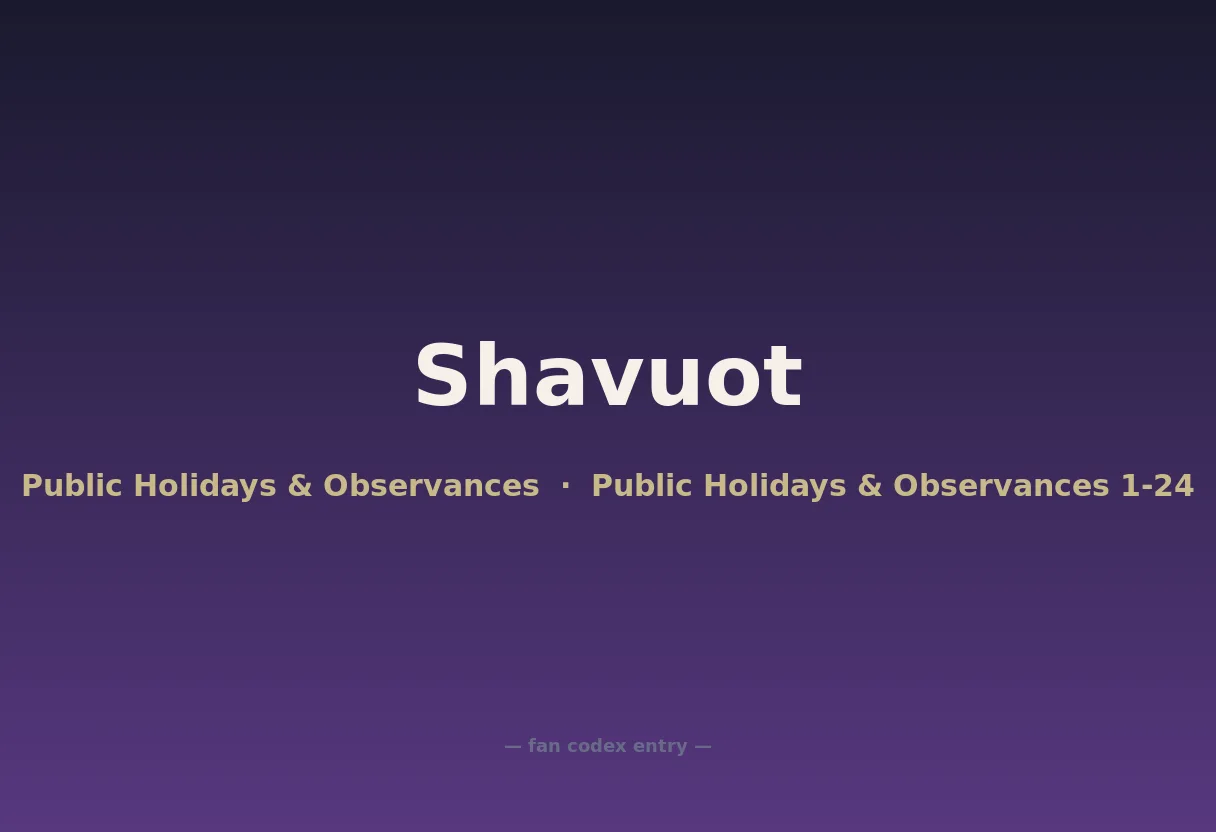 Shavuot

Public Holidays & Observances · Public Holidays & Observances 1-24

— fan codex entry —